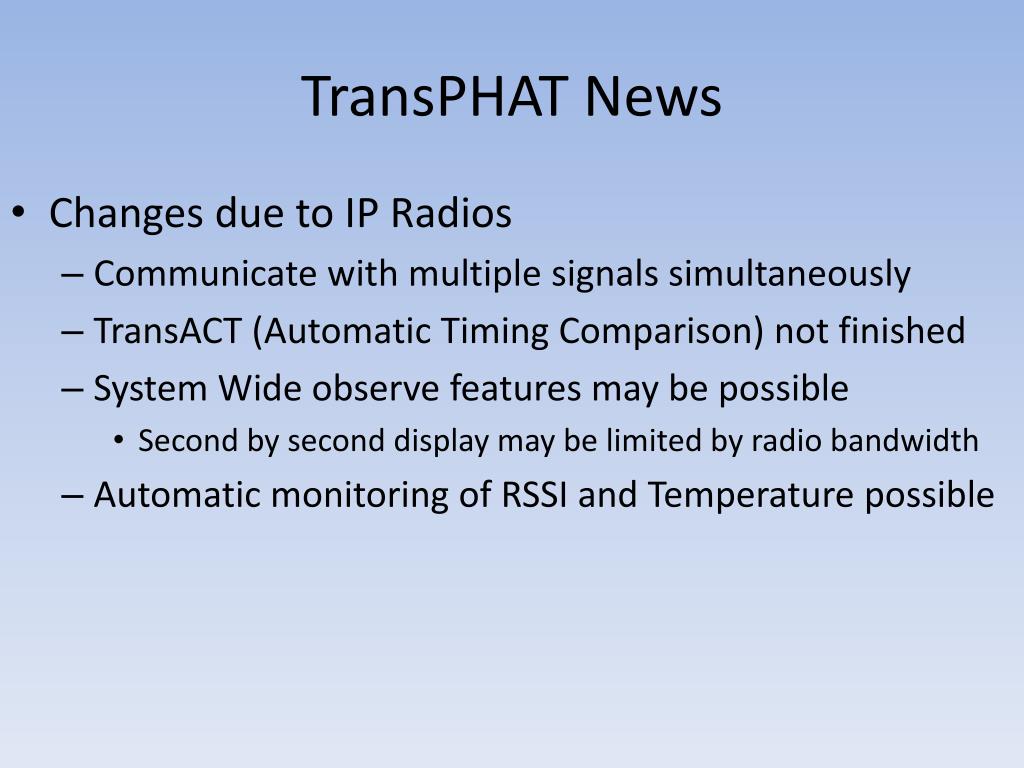 TransPHAT News

• Changes due to IP Radios
– Communicate with multiple signals simultaneously
– TransACT (Automatic Timing Comparison) not finished
– System Wide observe features may be possible
• Second by second display may be limited by radio bandwidth
– Automatic monitoring of RSSI and Temperature possible